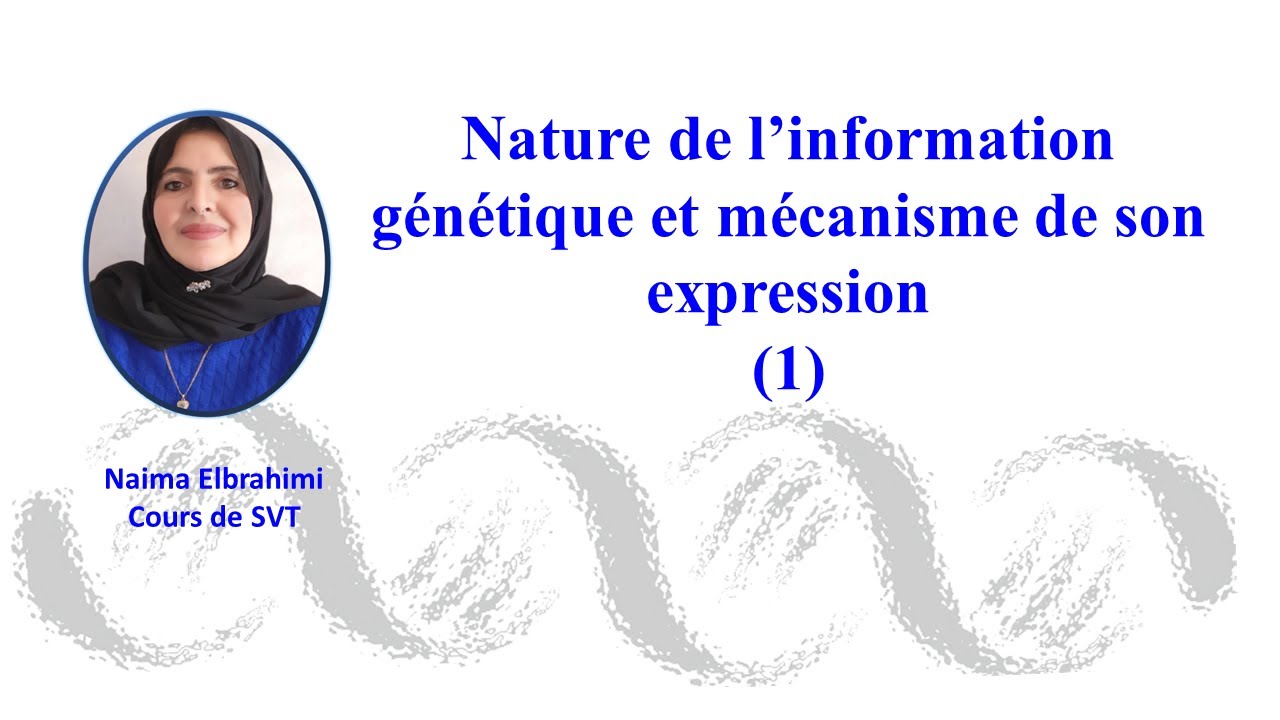 Nature de l’information génétique et mécanisme de son expression
(1)

Naima Elbrahimi
Cours de SVT